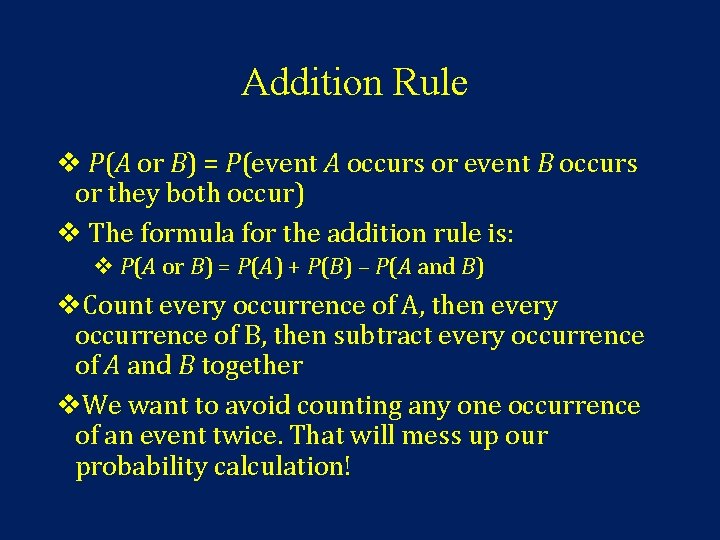 Addition Rule

❖ $P(A \text{ or } B) = P(\text{event } A \text{ occurs or event } B \text{ occurs or they both occur})$

❖ The formula for the addition rule is:

❖ $P(A \text{ or } B) = P(A) + P(B) - P(A \text{ and } B)$

❖ Count every occurrence of A, then every occurrence of B, then subtract every occurrence of $A$ and $B$ together

❖ We want to avoid counting any one occurrence of an event twice. That will mess up our probability calculation!